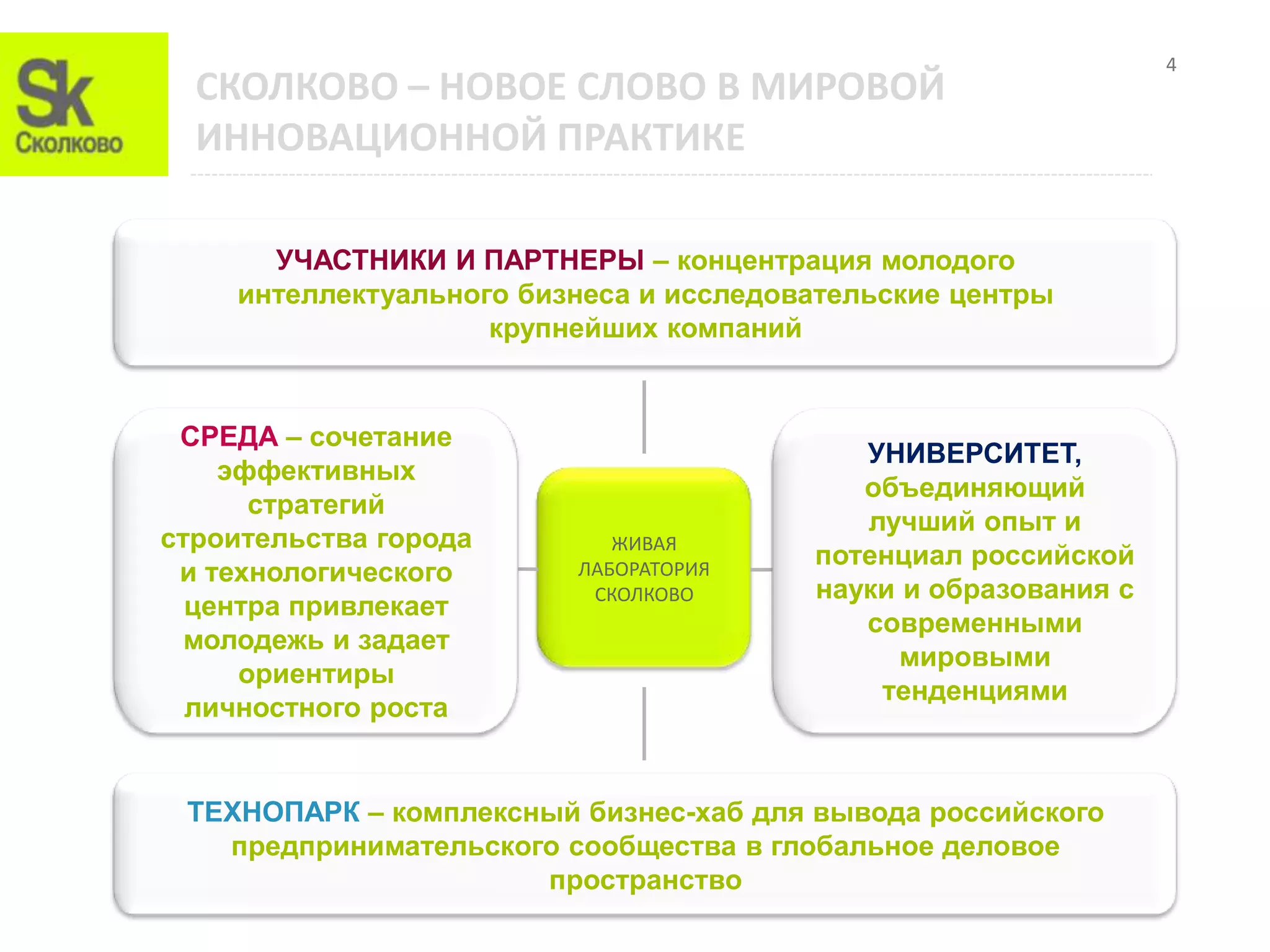 Sk
Сколково

СКОЛКОВО – НОВОЕ СЛОВО В МИРОВОЙ ИННОВАЦИОННОЙ ПРАКТИКЕ

4

УЧАСТНИКИ И ПАРТНЕРЫ – концентрация молодого интеллектуального бизнеса и исследовательские центры крупнейших компаний

СРЕДА – сочетание эффективных стратегий строительства города и технологического центра привлекает молодежь и задает ориентиры личностного роста

ЖИВАЯ ЛАБОРАТОРИЯ СКОЛКОВО

УНИВЕРСИТЕТ, объединяющий лучший опыт и потенциал российской науки и образования с современными мировыми тенденциями

ТЕХНОПАРК – комплексный бизнес-хаб для вывода российского предпринимательского сообщества в глобальное деловое пространство